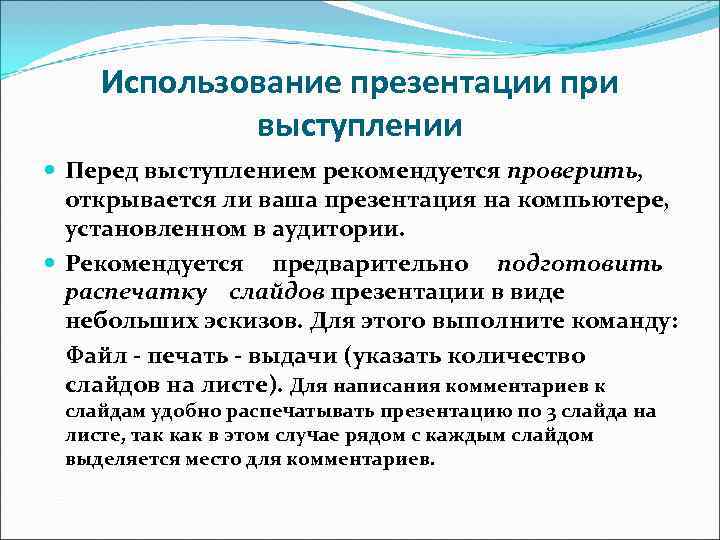 Использование презентации при выступлении

Перед выступлением рекомендуется проверить, открывается ли ваша презентация на компьютере, установленном в аудитории.

Рекомендуется предварительно подготовить распечатку слайдов презентации в виде небольших эскизов. Для этого выполните команду:

Файл - печать - выдачи (указать количество слайдов на листе). Для написания комментариев к слайдам удобно распечатывать презентацию по 3 слайда на листе, так как в этом случае рядом с каждым слайдом выделяется место для комментариев.